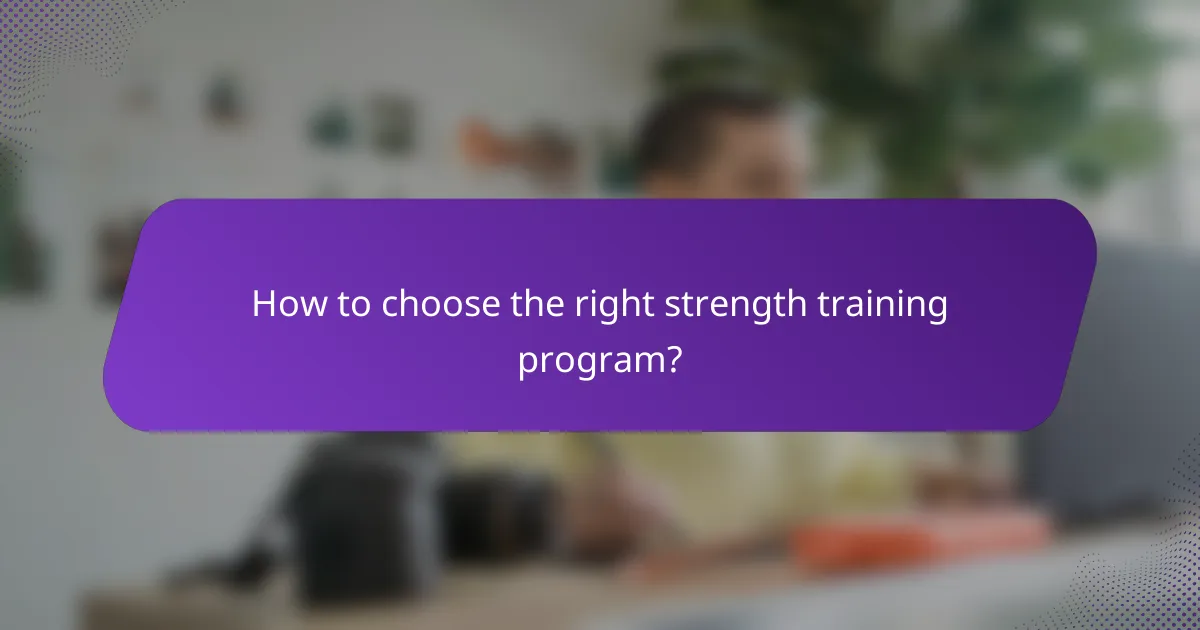 How to choose the right strength training program?